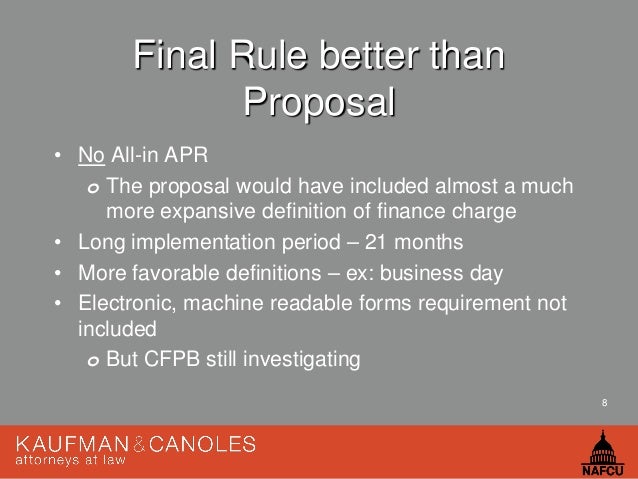 Final Rule better than Proposal

• No All-in APR
 o The proposal would have included almost a much more expansive definition of finance charge
• Long implementation period – 21 months
• More favorable definitions – ex: business day
• Electronic, machine readable forms requirement not included
 o But CFPB still investigating

8

KAUFMAN & CANOLES
attorneys at law

NAFCU